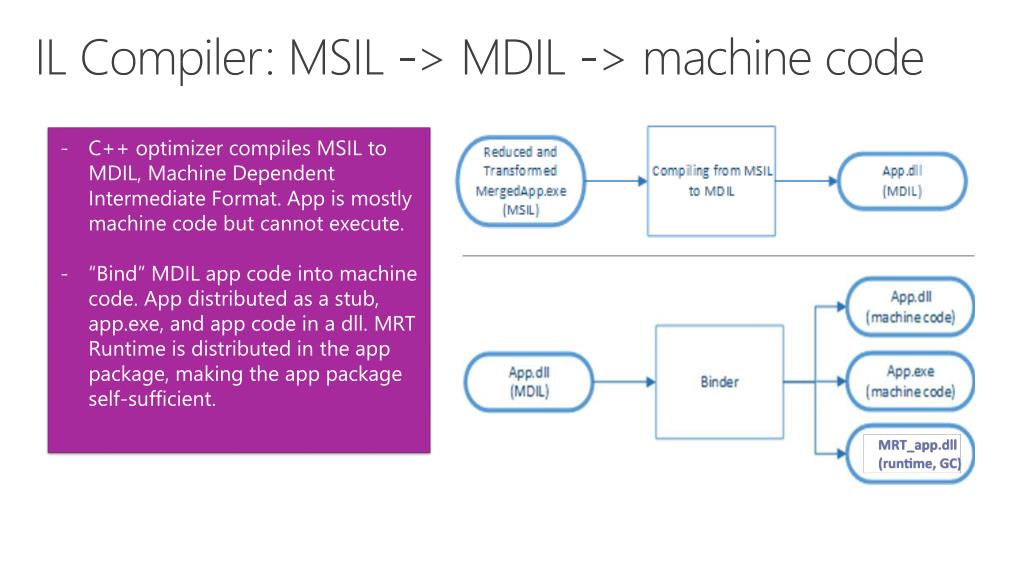 IL Compiler: MSIL -> MDIL -> machine code

- C++ optimizer compiles MSIL to MDIL, Machine Dependent Intermediate Format. App is mostly machine code but cannot execute.

- "Bind" MDIL app code into machine code. App distributed as a stub, app.exe, and app code in a dll. MRT Runtime is distributed in the app package, making the app package self-sufficient.

Reduced and Transformed MergedApp.exe (MSIL)

Compiling from MSIL to MDIL

App.dll (MDIL)

App.dll (MDIL)

Binder

App.dll (machine code)

App.exe (machine code)

MRT_app.dll (runtime, GC)